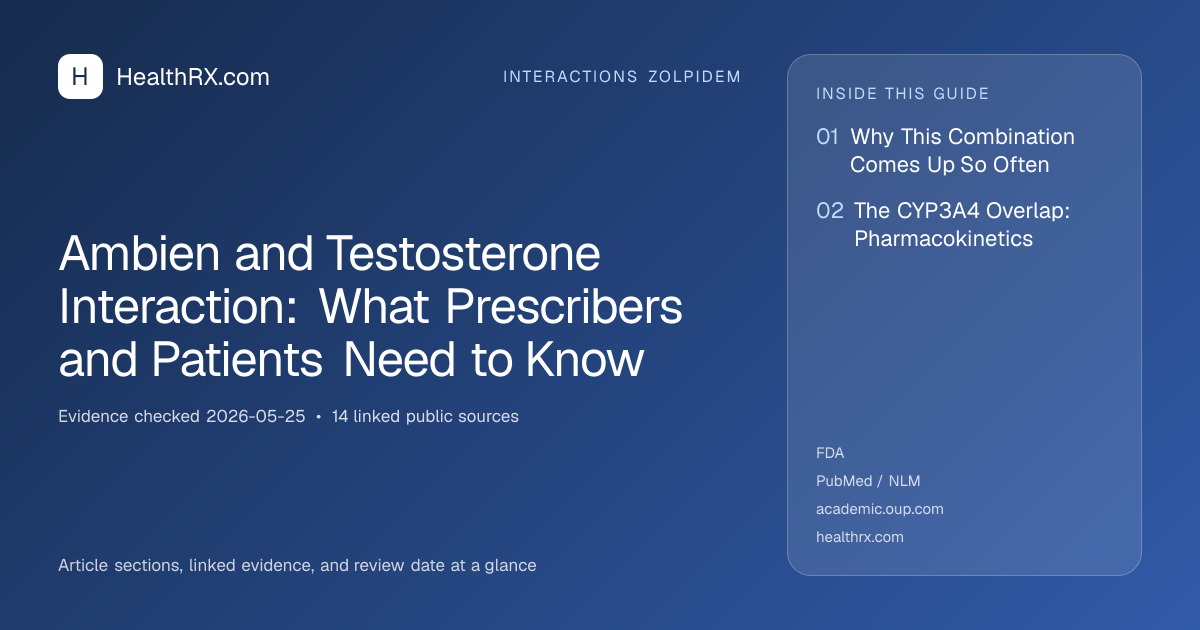 H HealthRX.com

INTERACTIONS ZOLPIDEM

Ambien and Testosterone Interaction: What Prescribers and Patients Need to Know

Evidence checked 2026-05-25 • 14 linked public sources

Article sections, linked evidence, and review date at a glance

INSIDE THIS GUIDE

01 Why This Combination Comes Up So Often

02 The CYP3A4 Overlap: Pharmacokinetics

FDA

PubMed / NLM

academic.oup.com

healthrx.com